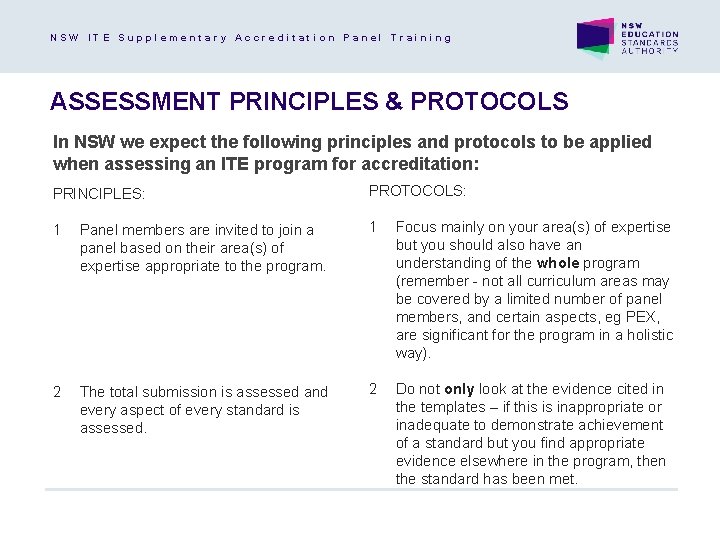 NSW ITE Supplementary Accreditation Panel Training

NSW EDUCATION STANDARDS AUTHORITY

ASSESSMENT PRINCIPLES & PROTOCOLS

In NSW we expect the following principles and protocols to be applied when assessing an ITE program for accreditation:

PRINCIPLES:

1 Panel members are invited to join a panel based on their area(s) of expertise appropriate to the program.

2 The total submission is assessed and every aspect of every standard is assessed.

PROTOCOLS:

1 Focus mainly on your area(s) of expertise but you should also have an understanding of the whole program (remember - not all curriculum areas may be covered by a limited number of panel members, and certain aspects, eg PEX, are significant for the program in a holistic way).

2 Do not only look at the evidence cited in the templates – if this is inappropriate or inadequate to demonstrate achievement of a standard but you find appropriate evidence elsewhere in the program, then the standard has been met.